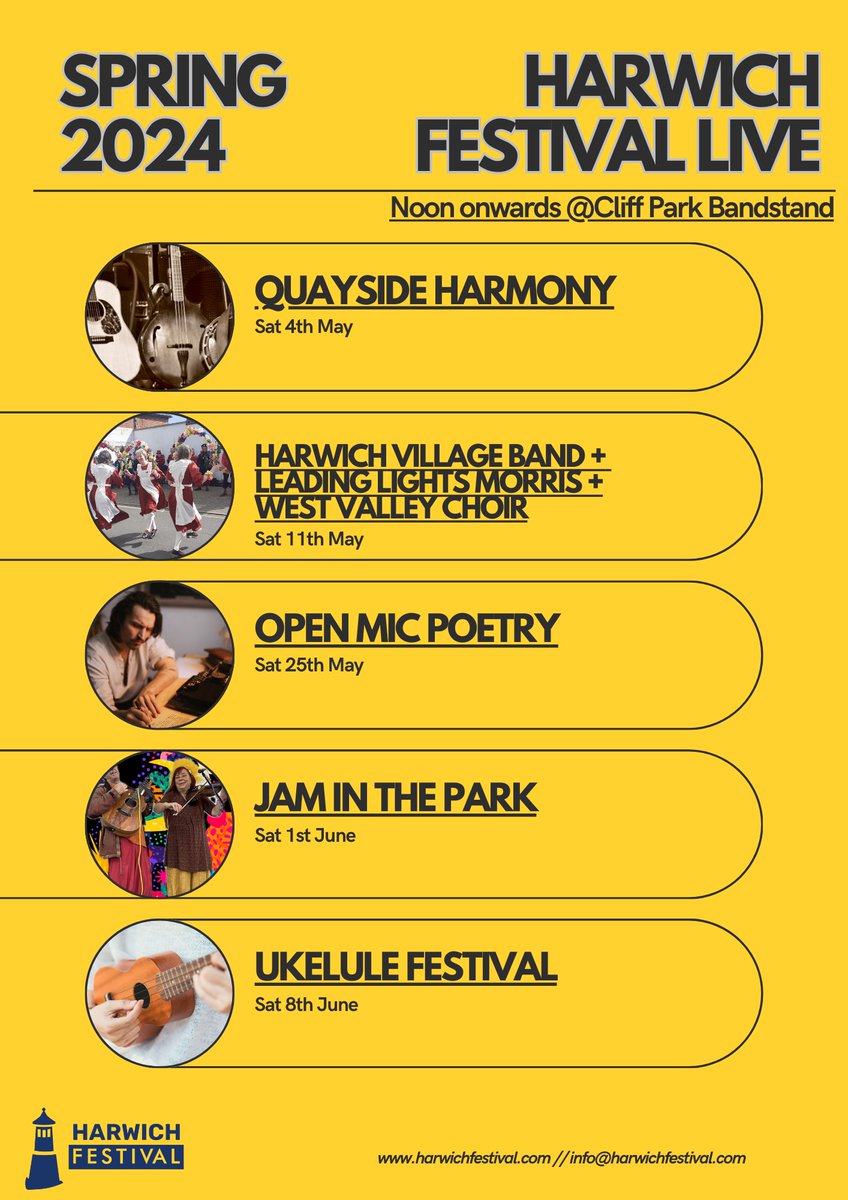 SPRING 2024

HARWICH FESTIVAL LIVE

Noon onwards @Cliff Park Bandstand

QUAYSIDE HARMONY
Sat 4th May

HARWICH VILLAGE BAND + LEADING LIGHTS MORRIS + WEST VALLEY CHOIR
Sat 11th May

OPEN MIC POETRY
Sat 25th May

JAM IN THE PARK
Sat 1st June

UKELULE FESTIVAL
Sat 8th June

HARWICH FESTIVAL

www.harwichfestival.com // info@harwichfestival.com